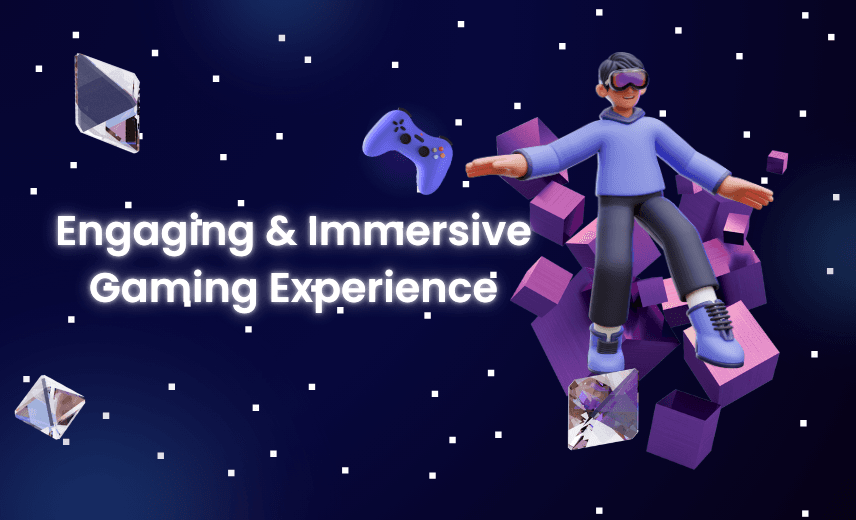 Engaging & Immersive Gaming Experience